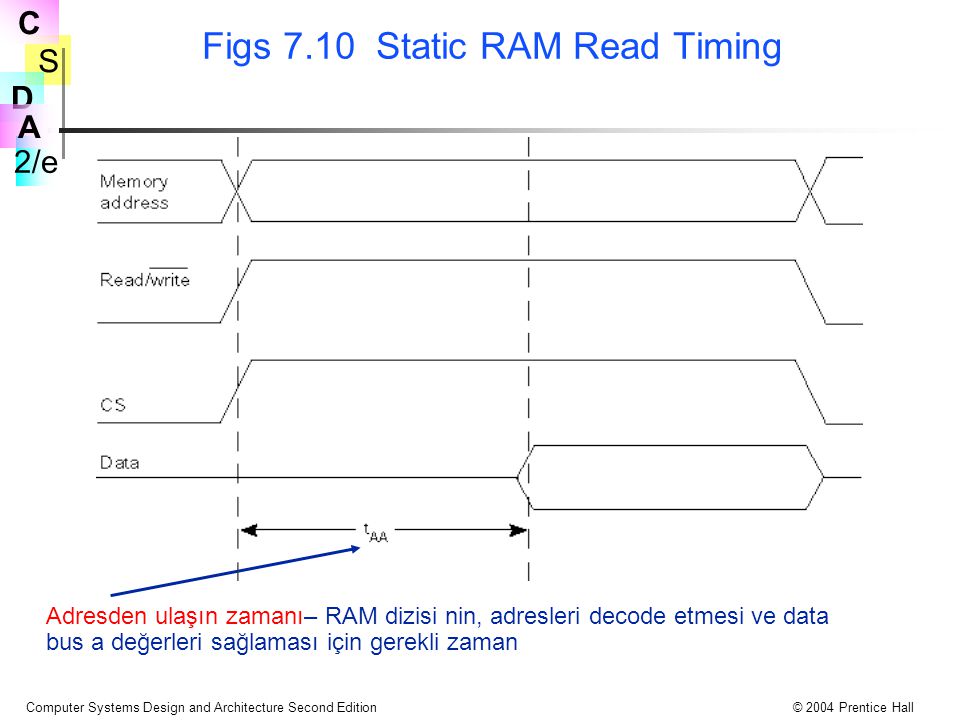 C
S
D
A
2/e

Figs 7.10 Static RAM Read Timing

Memory address

Read/$\overline{write}$

CS

Data

$t_{AA}$

Adresden ulaşın zamanı– RAM dizisi nin, adresleri decode etmesi ve data bus a değerleri sağlaması için gerekli zaman

Computer Systems Design and Architecture Second Edition

© 2004 Prentice Hall